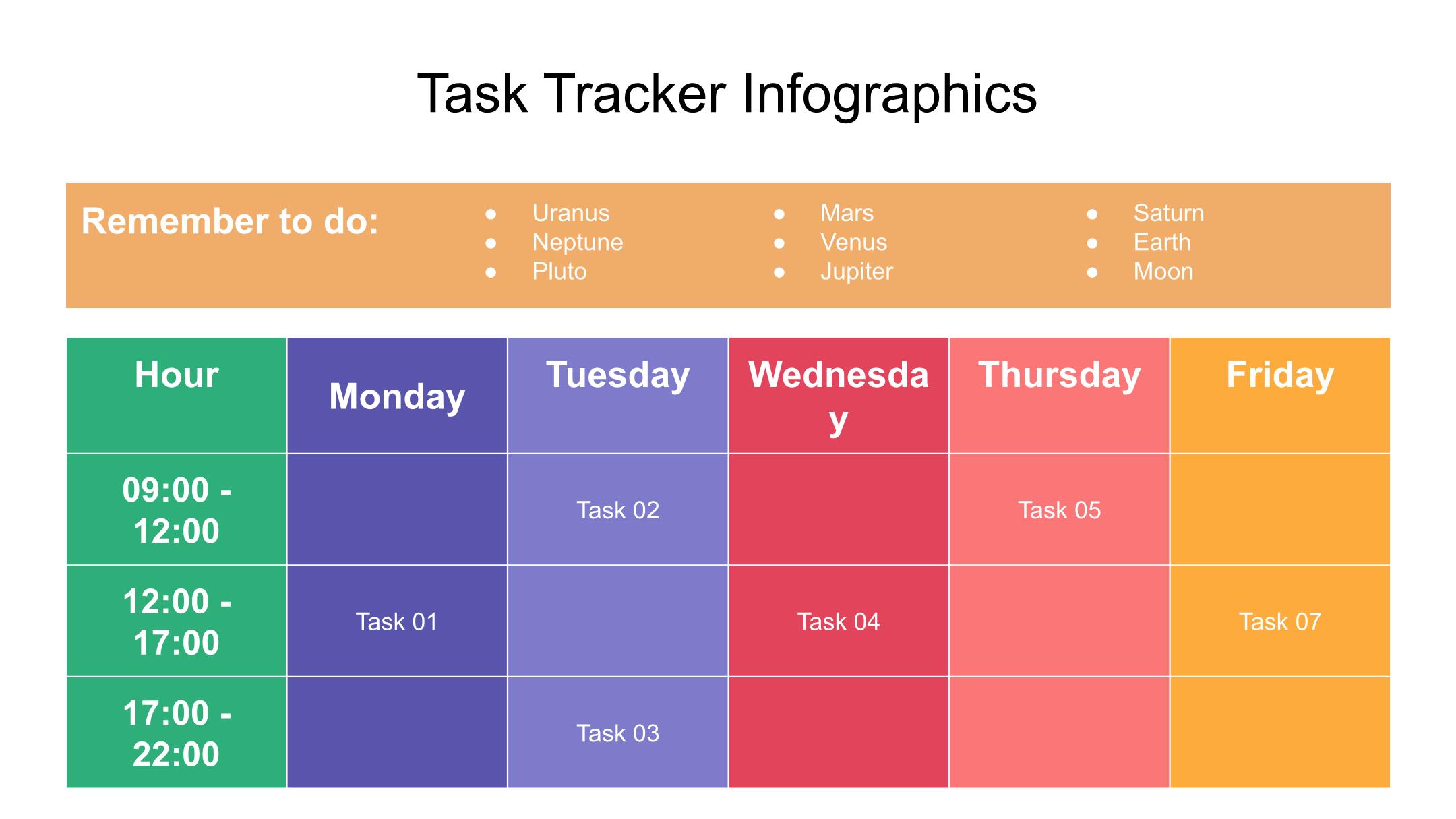 Task Tracker Infographics

Remember to do:

- Uranus
- Neptune
- Pluto

- Mars
- Venus
- Jupiter

- Saturn
- Earth
- Moon

| Hour | Monday | Tuesday | Wednesday | Thursday | Friday |
|---|---|---|---|---|---|
| 09:00 - 12:00 | | Task 02 | | Task 05 | |
| 12:00 - 17:00 | Task 01 | | Task 04 | | Task 07 |
| 17:00 - 22:00 | | Task 03 | | | |